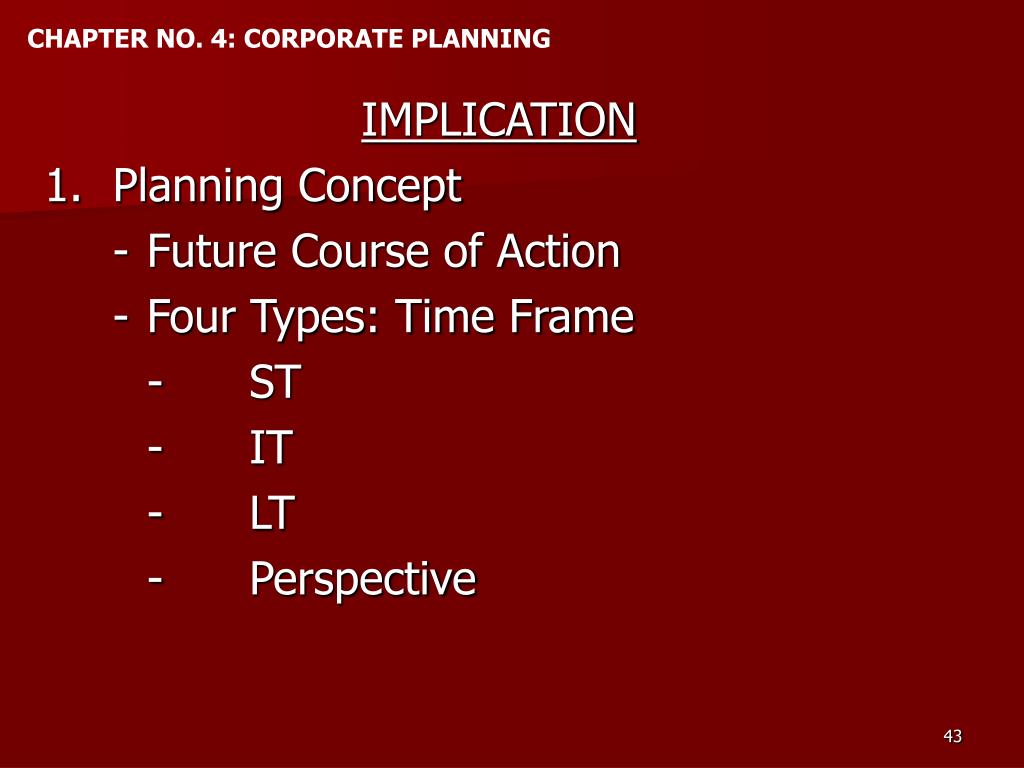 CHAPTER NO. 4: CORPORATE PLANNING

IMPLICATION

1. Planning Concept
- Future Course of Action
- Four Types: Time Frame
- ST
- IT
- LT
- Perspective

43